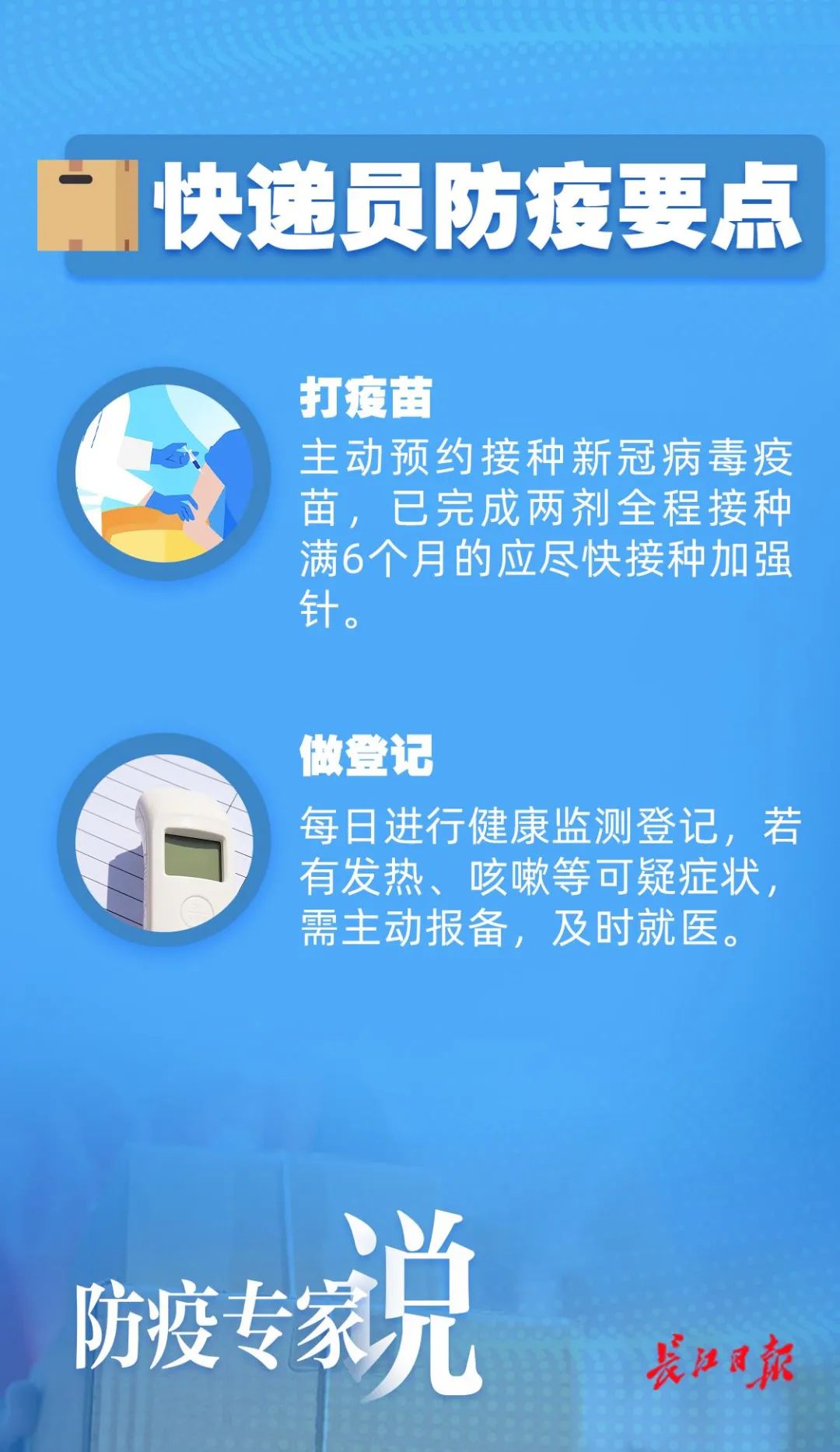 快递员防疫要点

打疫苗

主动预约接种新冠病毒疫苗，已完成两剂全程接种满6个月的应尽快接种加强针。

做登记

每日进行健康监测登记，若有发热、咳嗽等可疑症状，需主动报备，及时就医。

防疫专家说

长江日报